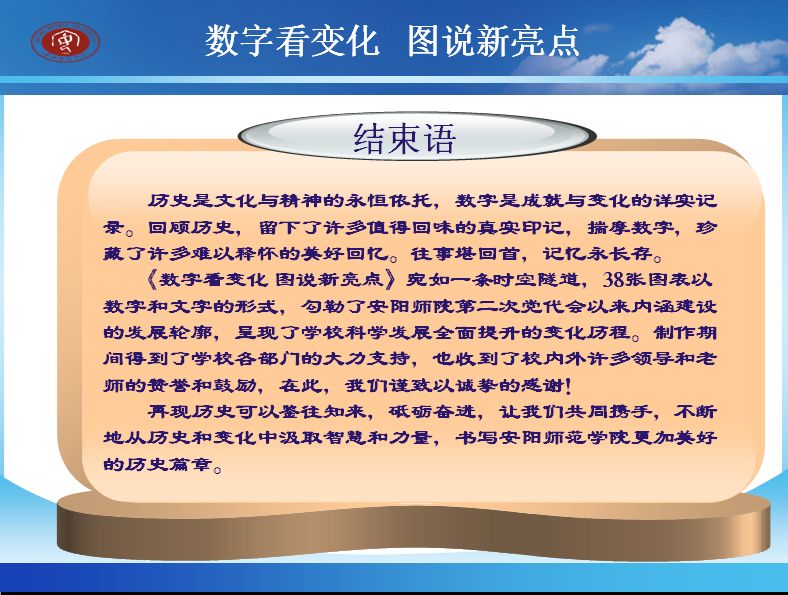 数字看变化 图说新亮点

结束语

历史是文化与精神的永恒依托，数字是成就与变化的详实记录。回顾历史，留下了许多值得回味的真实印记，揣摩数字，珍藏了许多难以释怀的美好回忆。往事堪回首，记忆永长存。

《数字看变化 图说新亮点》宛如一条时空隧道，38张图表以数字和文字的形式，勾勒了安阳师院第二次党代会以来内涵建设的发展轮廓，呈现了学校科学发展全面提升的变化历程。制作期间得到了学校各部门的大力支持，也收到了校内外许多领导和老师的赞誉和鼓励，在此，我们谨致以诚挚的感谢！

再现历史可以鉴往知来，砥砺奋进，让我们共同携手，不断地从历史和变化中汲取智慧和力量，书写安阳师范学院更加美好的历史篇章。